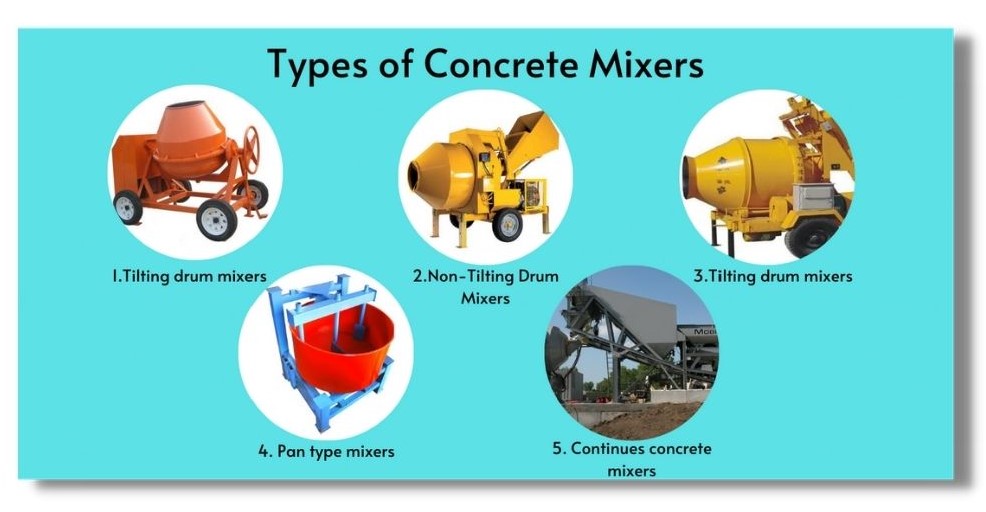 Types of Concrete Mixers

1.Tilting drum mixers

2.Non-Tilting Drum Mixers

3.Tilting drum mixers

4. Pan type mixers

5. Continues concrete mixers